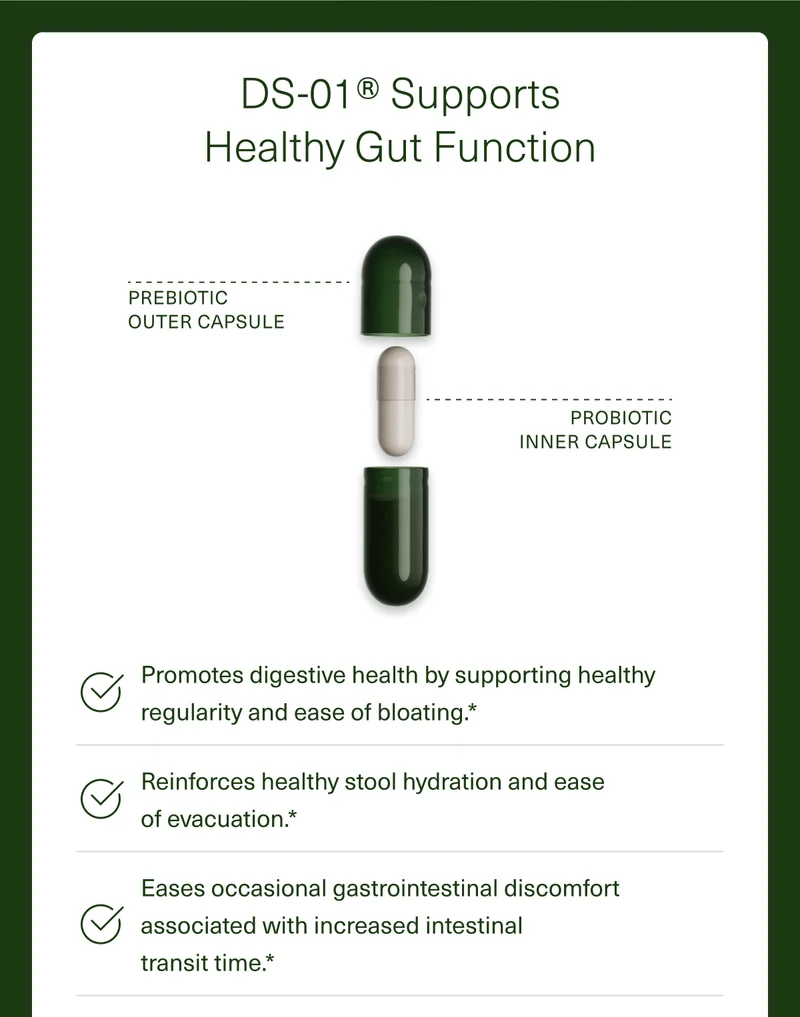 DS-01® Supports Healthy Gut Function

PREBIOTIC OUTER CAPSULE

PROBIOTIC INNER CAPSULE

Promotes digestive health by supporting healthy regularity and ease of bloating.*

Reinforces healthy stool hydration and ease of evacuation.*

Eases occasional gastrointestinal discomfort associated with increased intestinal transit time.*